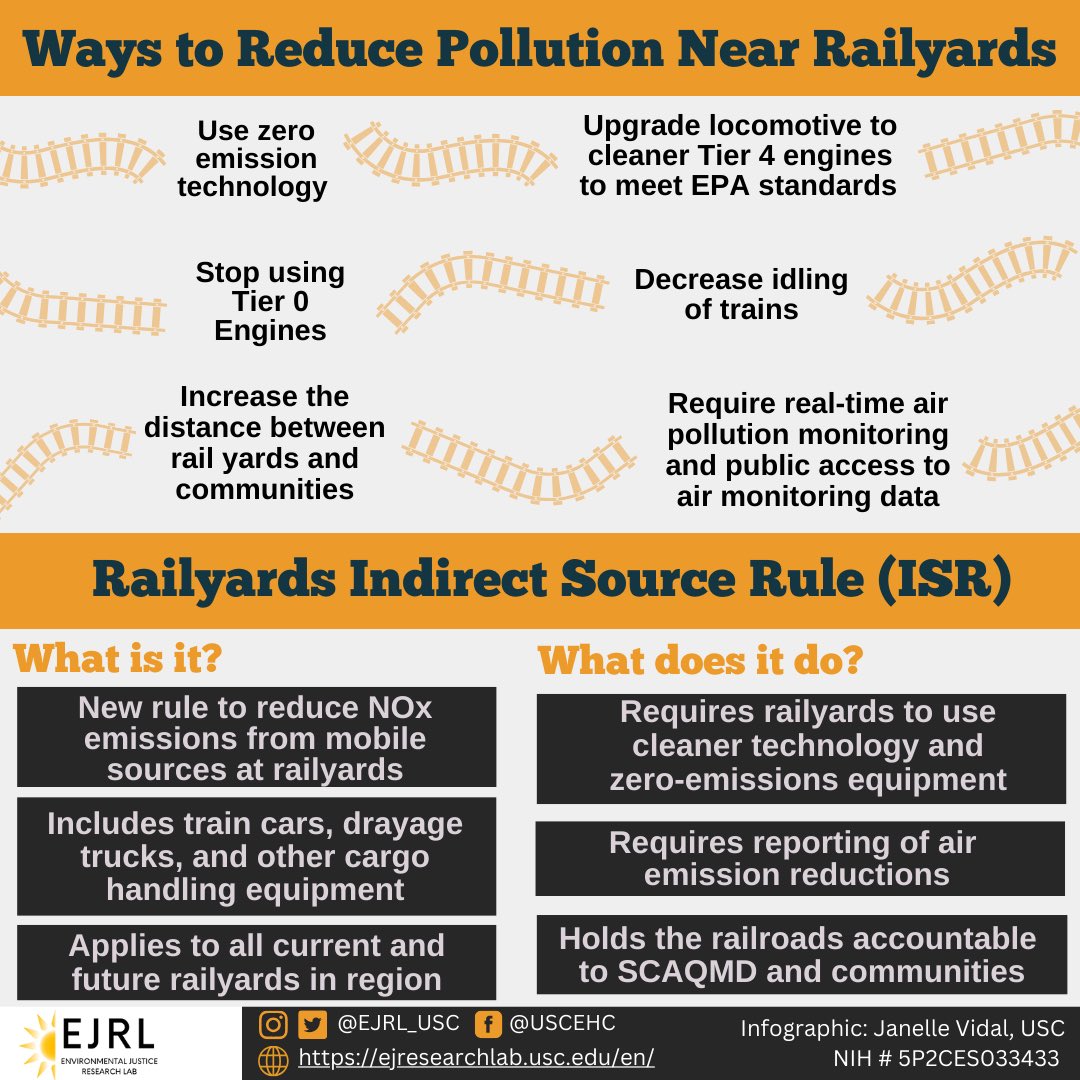 Ways to Reduce Pollution Near Railyards

Use zero emission technology

Upgrade locomotive to cleaner Tier 4 engines to meet EPA standards

Stop using Tier 0 Engines

Decrease idling of trains

Increase the distance between rail yards and communities

Require real-time air pollution monitoring and public access to air monitoring data

Railyards Indirect Source Rule (ISR)

What is it?

New rule to reduce NOx emissions from mobile sources at railyards

Includes train cars, drayage trucks, and other cargo handling equipment

Applies to all current and future railyards in region

What does it do?

Requires railyards to use cleaner technology and zero-emissions equipment

Requires reporting of air emission reductions

Holds the railroads accountable to SCAQMD and communities

EJRL ENVIRONMENTAL JUSTICE RESEARCH LAB

@EJRL_USC @USCEHC
https://ejresearchlab.usc.edu/en/

Infographic: Janelle Vidal, USC
NIH # 5P2CES033433